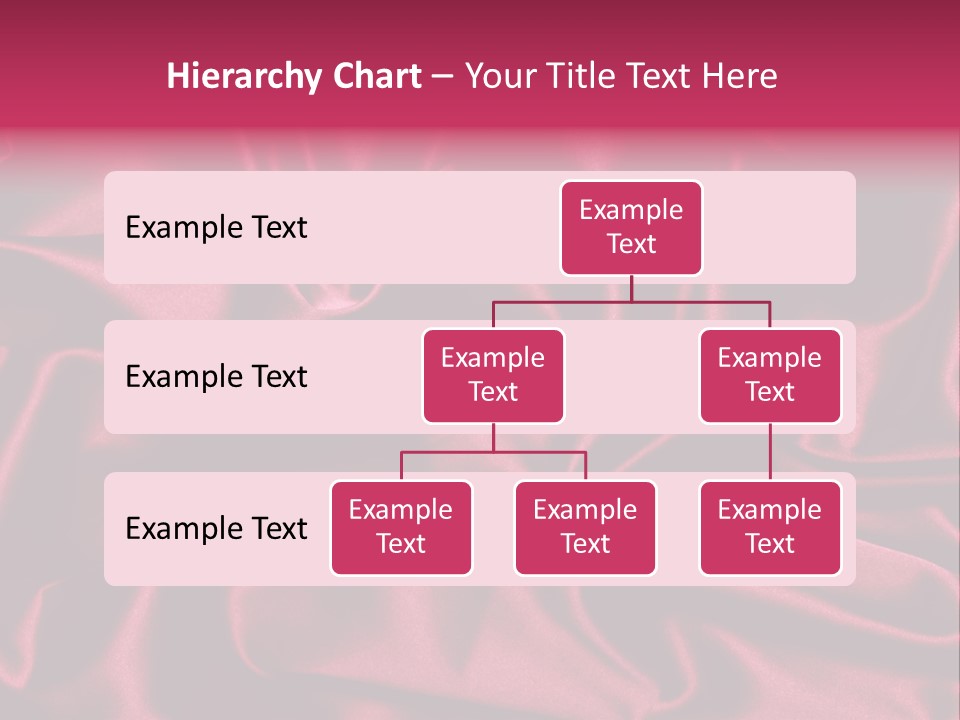 Hierarchy Chart – Your Title Text Here

Example Text

Example Text

Example Text

Example Text

Example Text

Example Text

Example Text

Example Text

Example Text